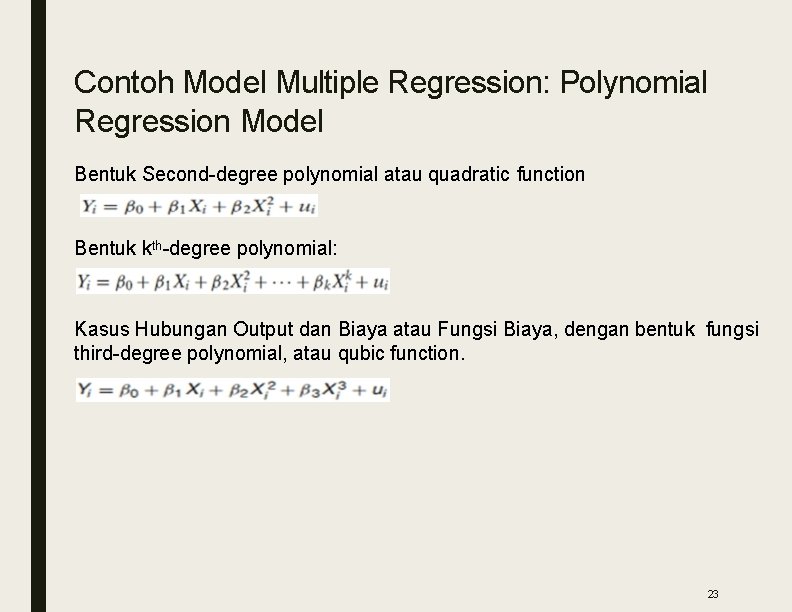 Contoh Model Multiple Regression: Polynomial Regression Model

Bentuk Second-degree polynomial atau quadratic function

$Y_i = \beta_0 + \beta_1 X_i + \beta_2 X_i^2 + u_i$

Bentuk k$^{th}$-degree polynomial:

$Y_i = \beta_0 + \beta_1 X_i + \beta_2 X_i^2 + \cdots + \beta_k X_i^k + u_i$

Kasus Hubungan Output dan Biaya atau Fungsi Biaya, dengan bentuk fungsi third-degree polynomial, atau qubic function.

$Y_i = \beta_0 + \beta_1 X_i + \beta_2 X_i^2 + \beta_3 X_i^3 + u_i$

23